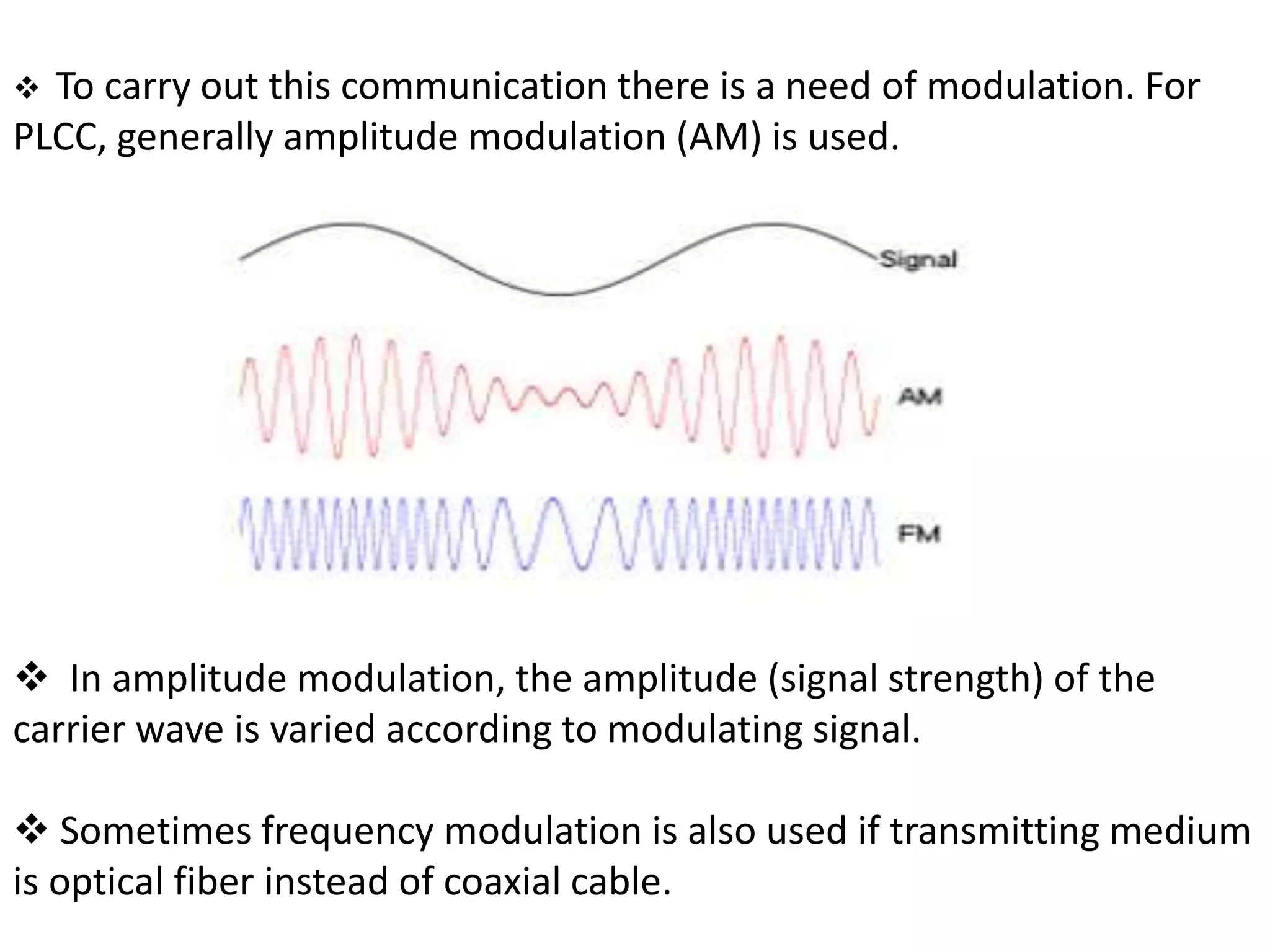 ❖ To carry out this communication there is a need of modulation. For PLCC, generally amplitude modulation (AM) is used.

Signal

AM

FM

❖ In amplitude modulation, the amplitude (signal strength) of the carrier wave is varied according to modulating signal.

❖ Sometimes frequency modulation is also used if transmitting medium is optical fiber instead of coaxial cable.